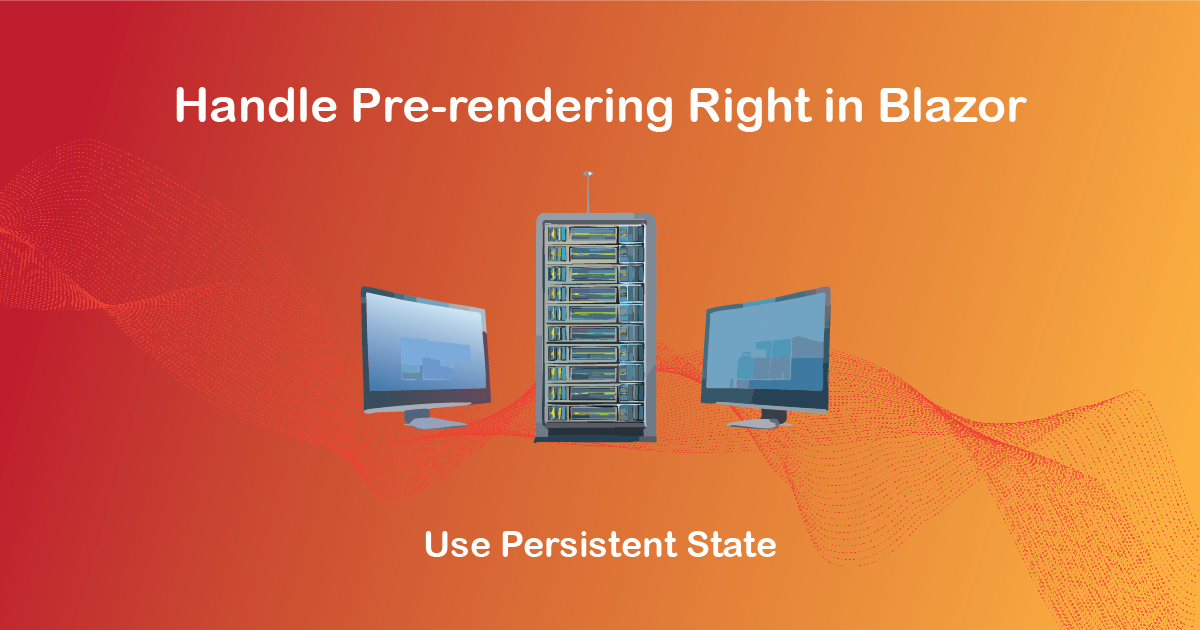 Handle Pre-rendering Right in Blazor

Use Persistent State